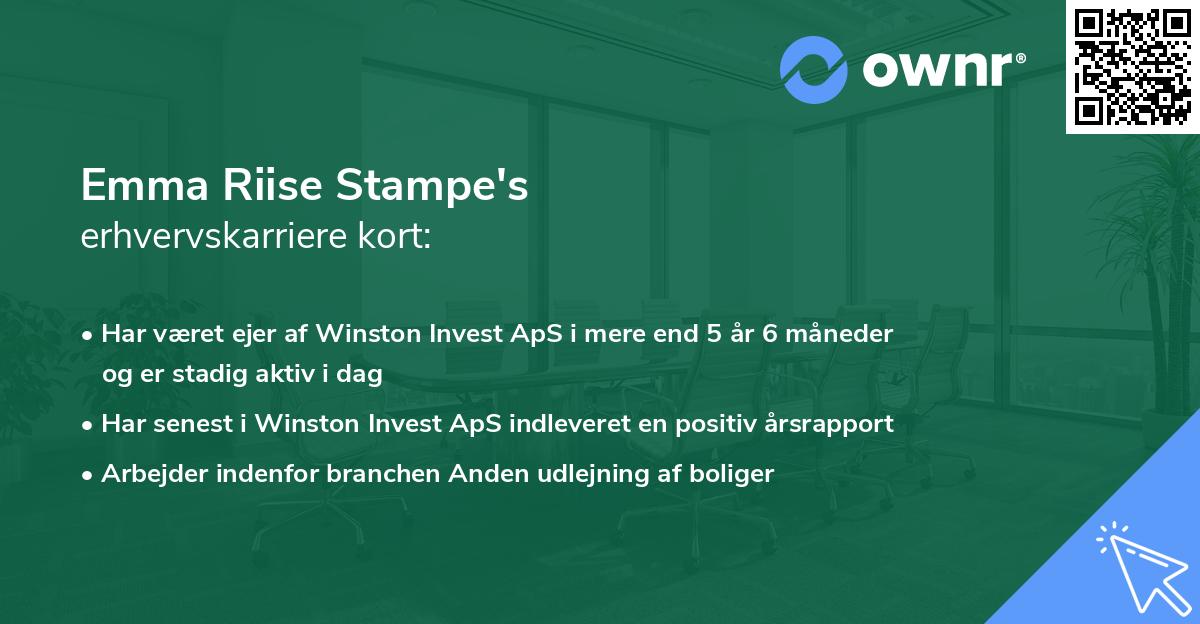 ownr®

Emma Riise Stampe's
erhvervskarriere kort:

• Har været ejer af Winston Invest ApS i mere end 5 år 6 måneder og er stadig aktiv i dag
• Har senest i Winston Invest ApS indleveret en positiv årsrapport
• Arbejder indenfor branchen Anden udlejning af boliger